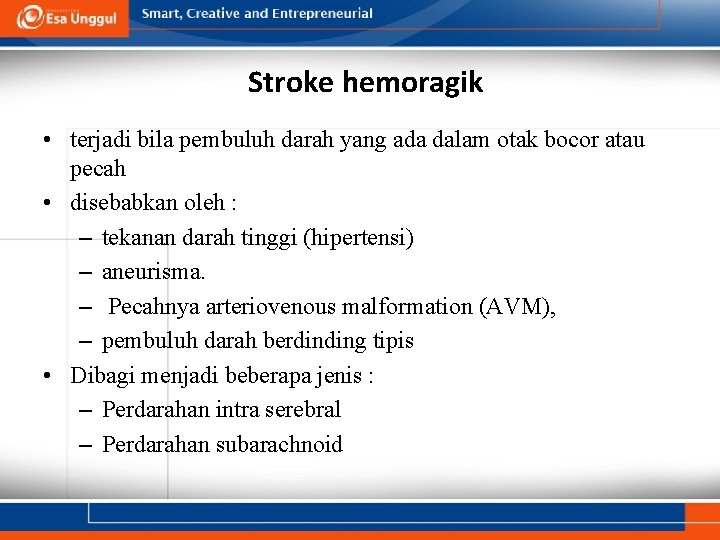 Esa Unggul
Smart, Creative and Entrepreneurial

Stroke hemoragik

• terjadi bila pembuluh darah yang ada dalam otak bocor atau pecah
• disebabkan oleh :
– tekanan darah tinggi (hipertensi)
– aneurisma.
– Pecahnya arteriovenous malformation (AVM),
– pembuluh darah berdinding tipis
• Dibagi menjadi beberapa jenis :
– Perdarahan intra serebral
– Perdarahan subarachnoid